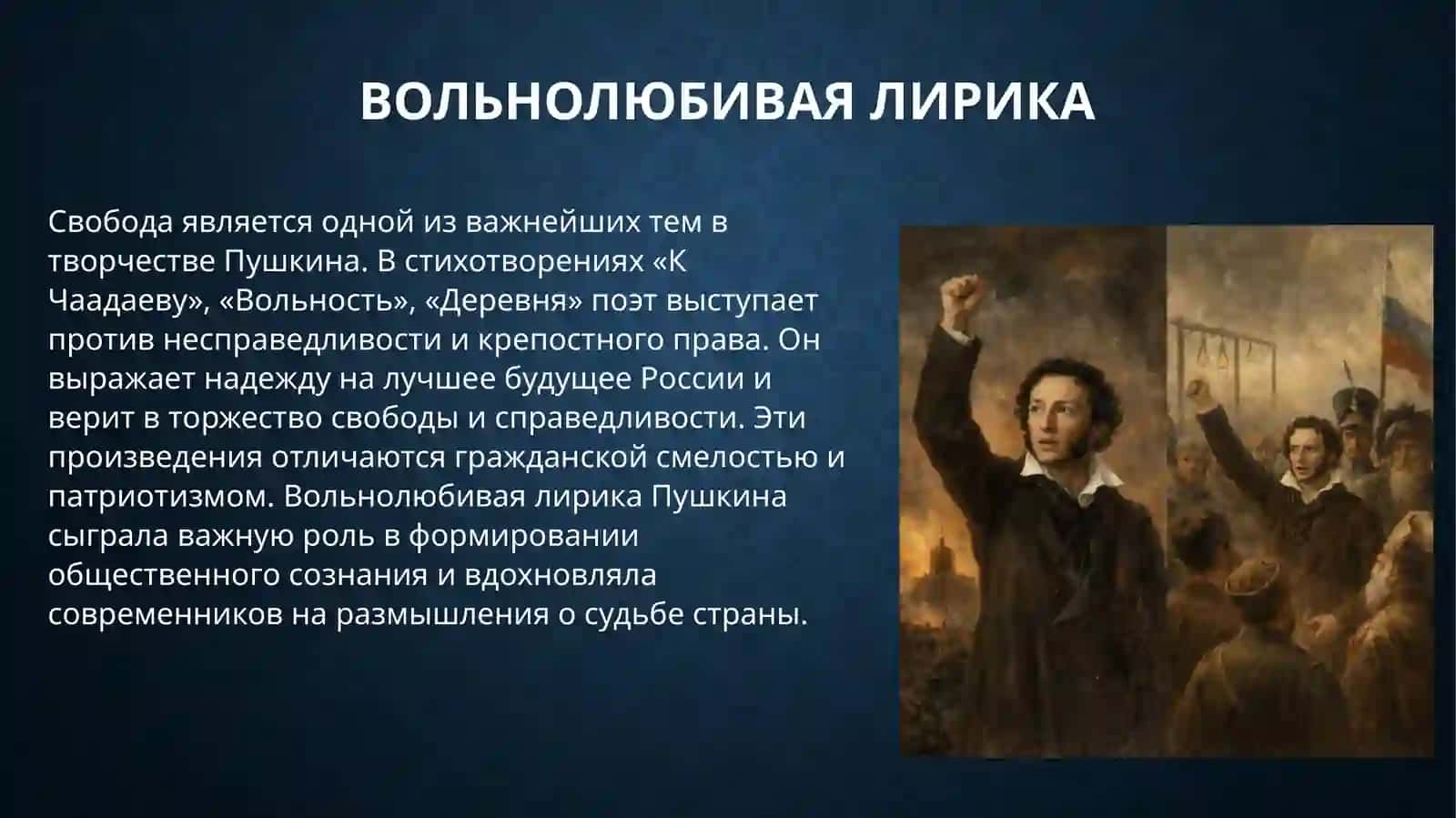 ВОЛЬНОЛЮБИВАЯ ЛИРИКА

Свобода является одной из важнейших тем в творчестве Пушкина. В стихотворениях «К Чаадаеву», «Вольность», «Деревня» поэт выступает против несправедливости и крепостного права. Он выражает надежду на лучшее будущее России и верит в торжество свободы и справедливости. Эти произведения отличаются гражданской смелостью и патриотизмом. Вольнолюбивая лирика Пушкина сыграла важную роль в формировании общественного сознания и вдохновляла современников на размышления о судьбе страны.